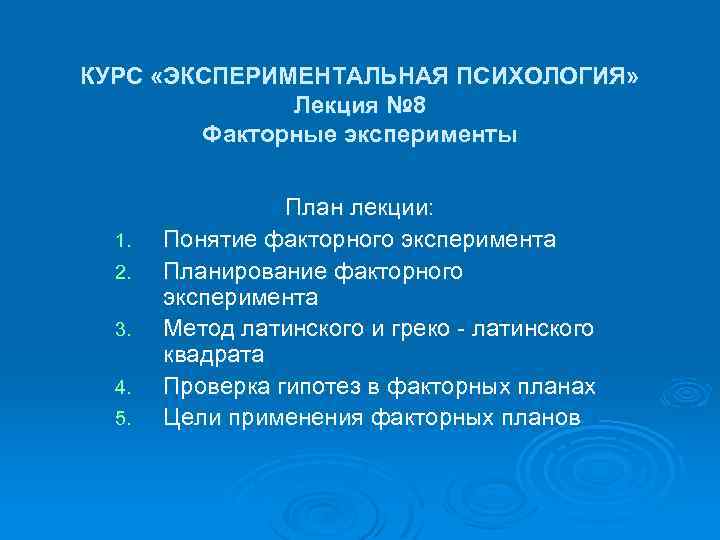 КУРС «ЭКСПЕРИМЕНТАЛЬНАЯ ПСИХОЛОГИЯ»
Лекция №8
Факторные эксперименты

План лекции:
1. Понятие факторного эксперимента
2. Планирование факторного эксперимента
3. Метод латинского и греко - латинского квадрата
4. Проверка гипотез в факторных планах
5. Цели применения факторных планов